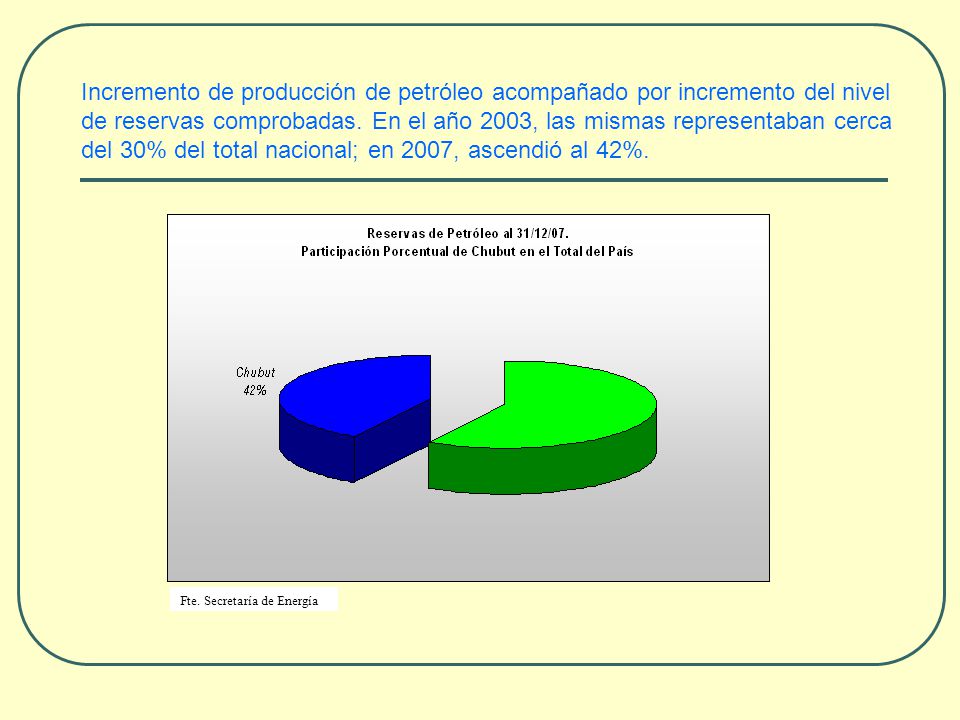 Incremento de producción de petróleo acompañado por incremento del nivel de reservas comprobadas. En el año 2003, las mismas representaban cerca del 30% del total nacional; en 2007, ascendió al 42%.

Reservas de Petróleo al 31/12/07.
Participación Porcentual de Chubut en el Total del País

Chubut
42%

Fte. Secretaría de Energía